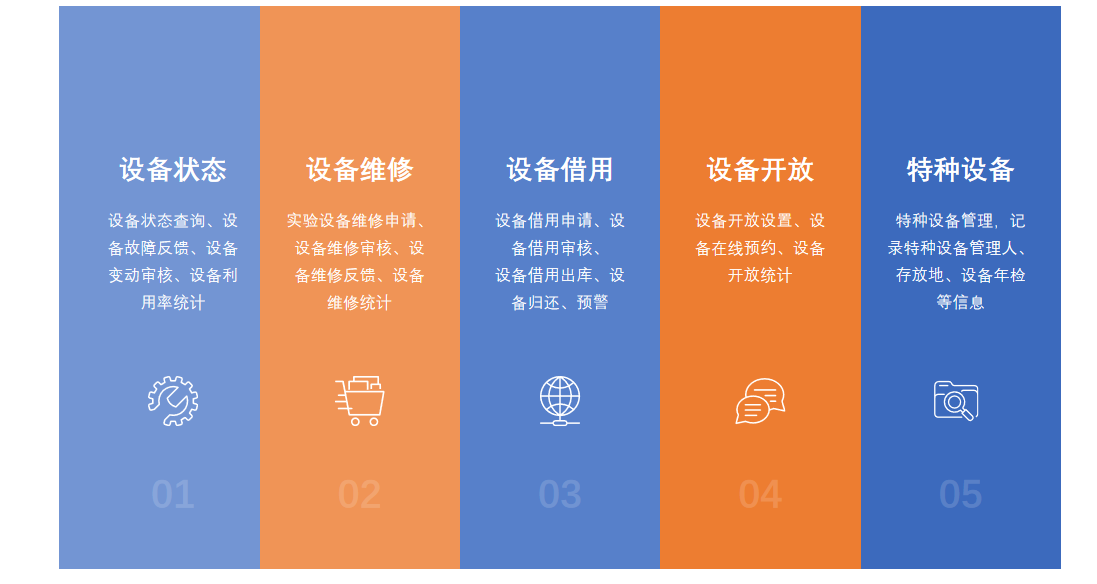 设备状态

设备状态查询、设备故障反馈、设备变动审核、设备利用率统计

01

设备维修

实验设备维修申请、设备维修审核、设备维修反馈、设备维修统计

02

设备借用

设备借用申请、设备借用审核、设备借用出库、设备归还、预警

03

设备开放

设备开放设置、设备在线预约、设备开放统计

04

特种设备

特种设备管理，记录特种设备管理人、存放地、设备年检等信息

05